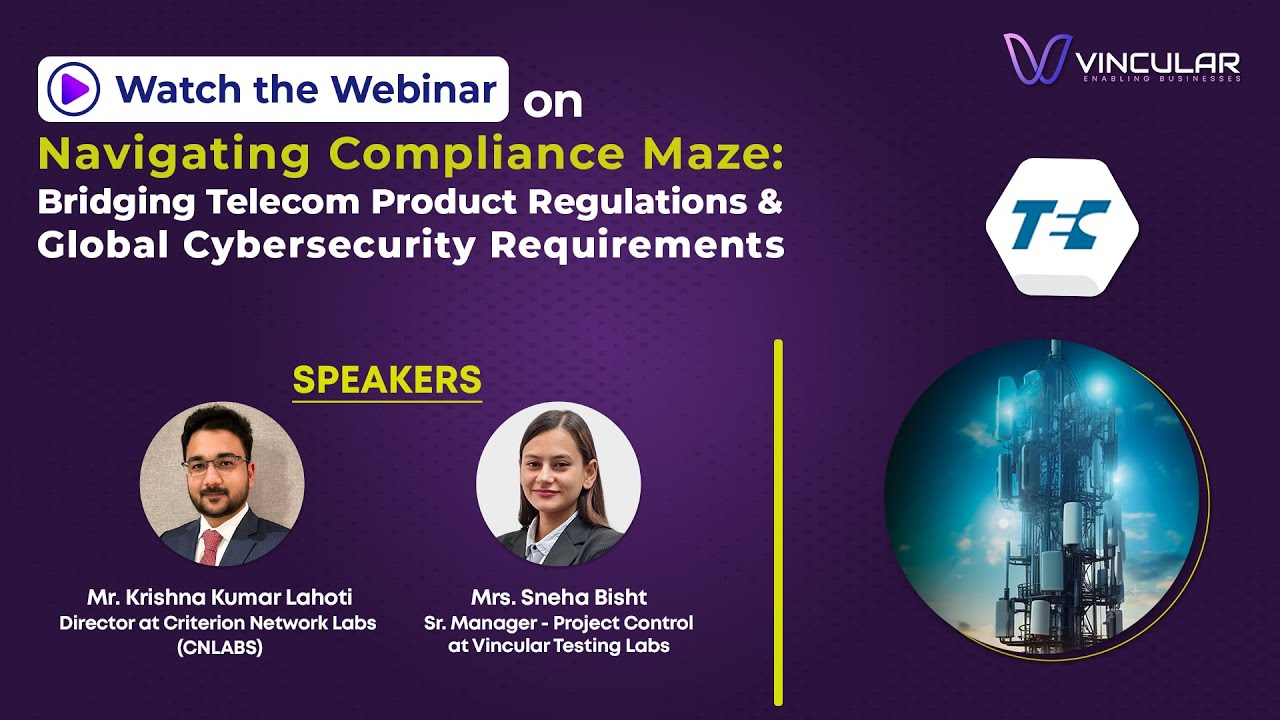 VINCULAR
ENABLING BUSINESSES

Watch the Webinar on

Navigating Compliance Maze:
Bridging Telecom Product Regulations & Global Cybersecurity Requirements

TEC

SPEAKERS

Mr. Krishna Kumar Lahoti
Director at Criterion Network Labs (CNLABS)

Mrs. Sneha Bisht
Sr. Manager - Project Control at Vincular Testing Labs